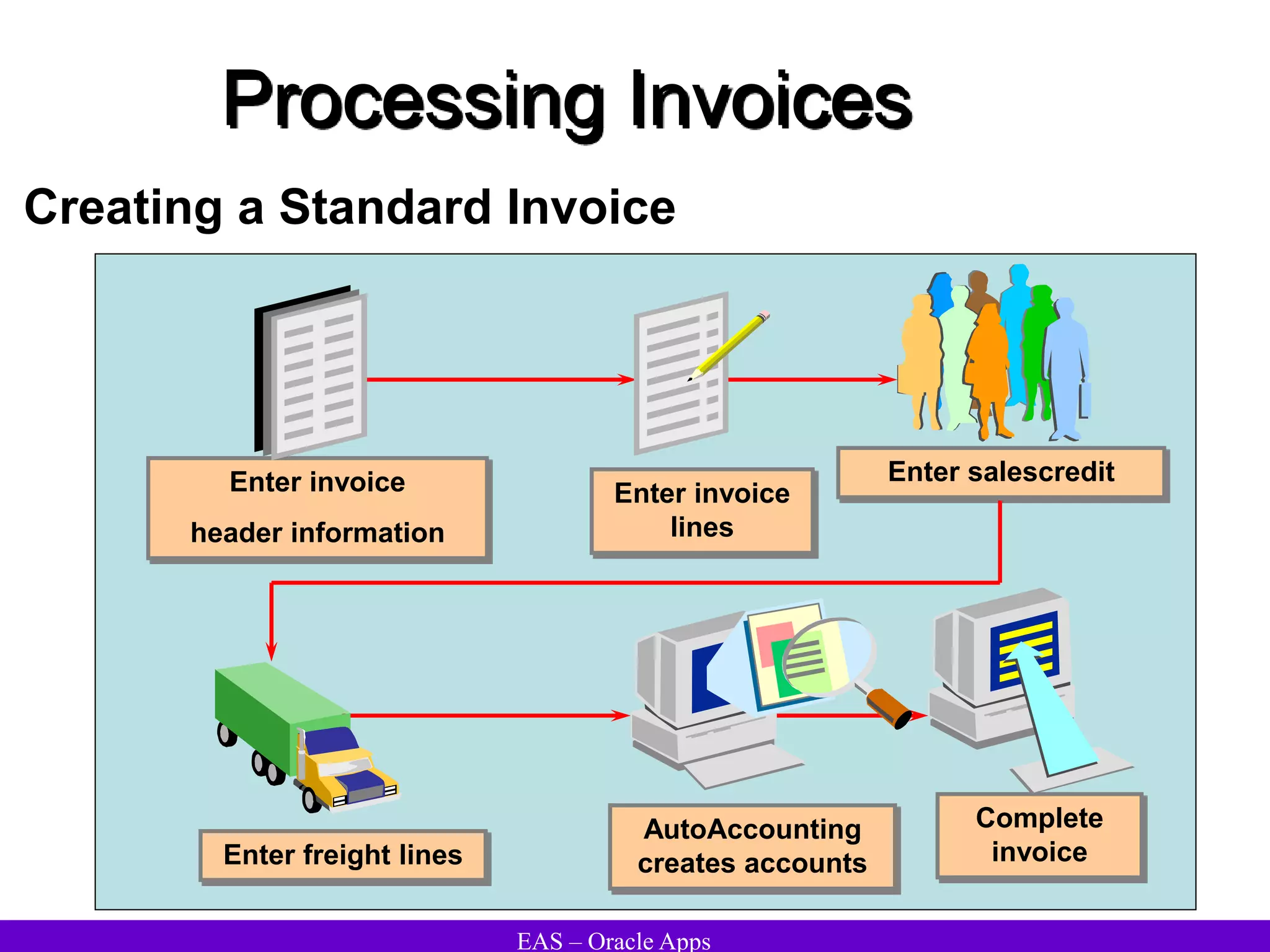 Processing Invoices

Creating a Standard Invoice

Enter invoice

header information

Enter invoice lines

Enter salescredit

Enter freight lines

AutoAccounting creates accounts

Complete invoice

EAS – Oracle Apps